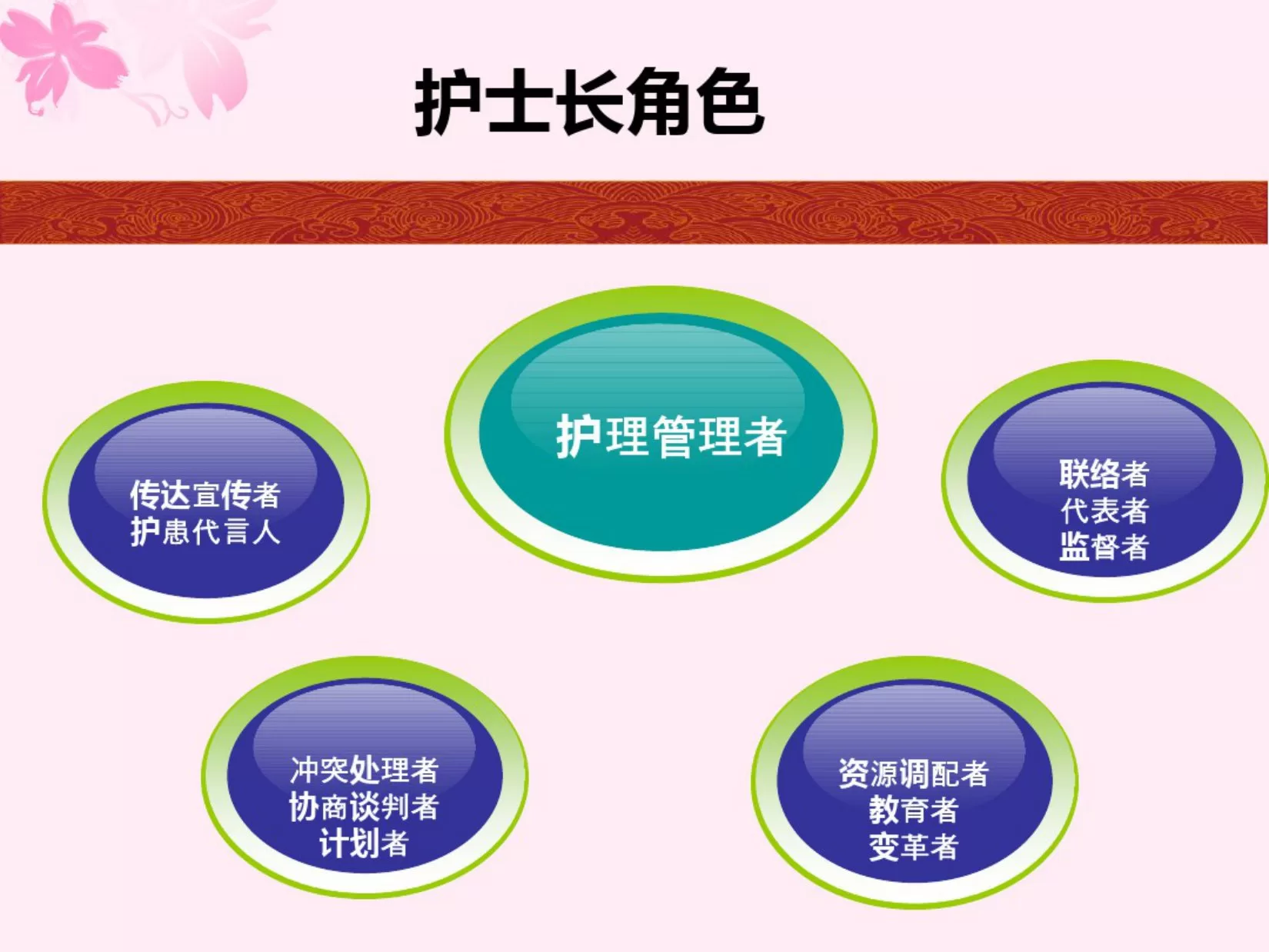 护士长角色

护理管理者

传达宣传者
护患代言人

联络者
代表者
监督者

冲突处理者
协商谈判者
计划者

资源调配者
教育者
变革者